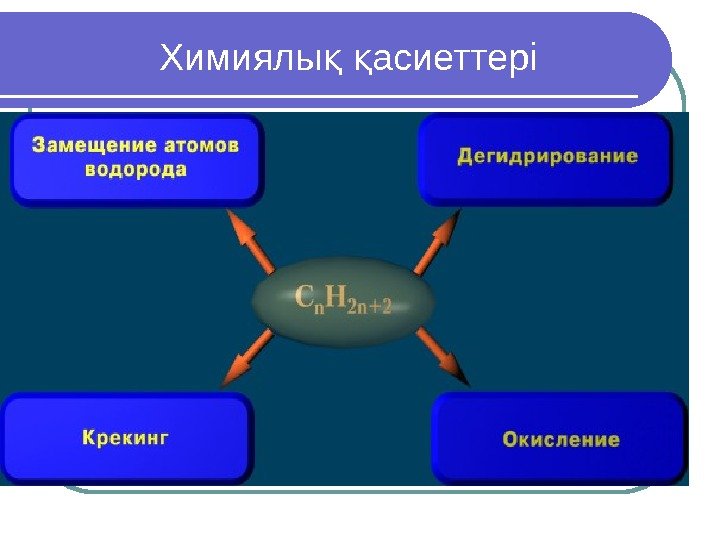 Химиялық қасиеттері

Замещение атомов водорода

Дегидрирование

$C_nH_{2n+2}$

Крекинг

Окисление